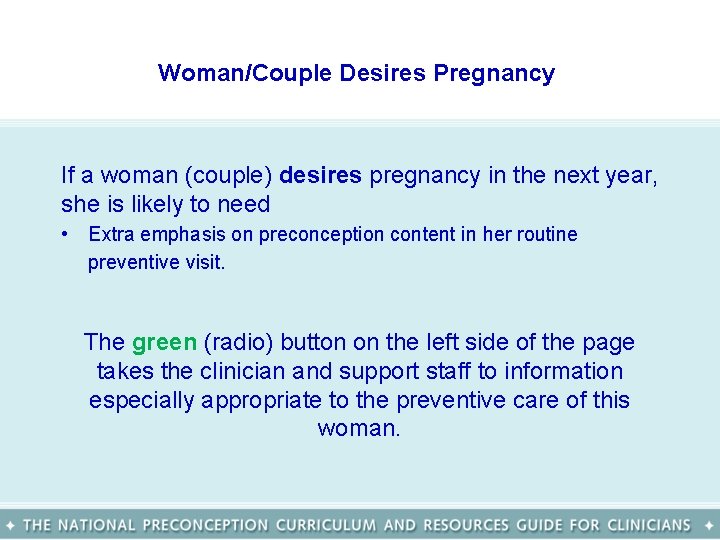 Woman/Couple Desires Pregnancy

If a woman (couple) desires pregnancy in the next year, she is likely to need

• Extra emphasis on preconception content in her routine preventive visit.

The green (radio) button on the left side of the page takes the clinician and support staff to information especially appropriate to the preventive care of this woman.

✦ THE NATIONAL PRECONCEPTION CURRICULUM AND RESOURCES GUIDE FOR CLINICIANS ✦